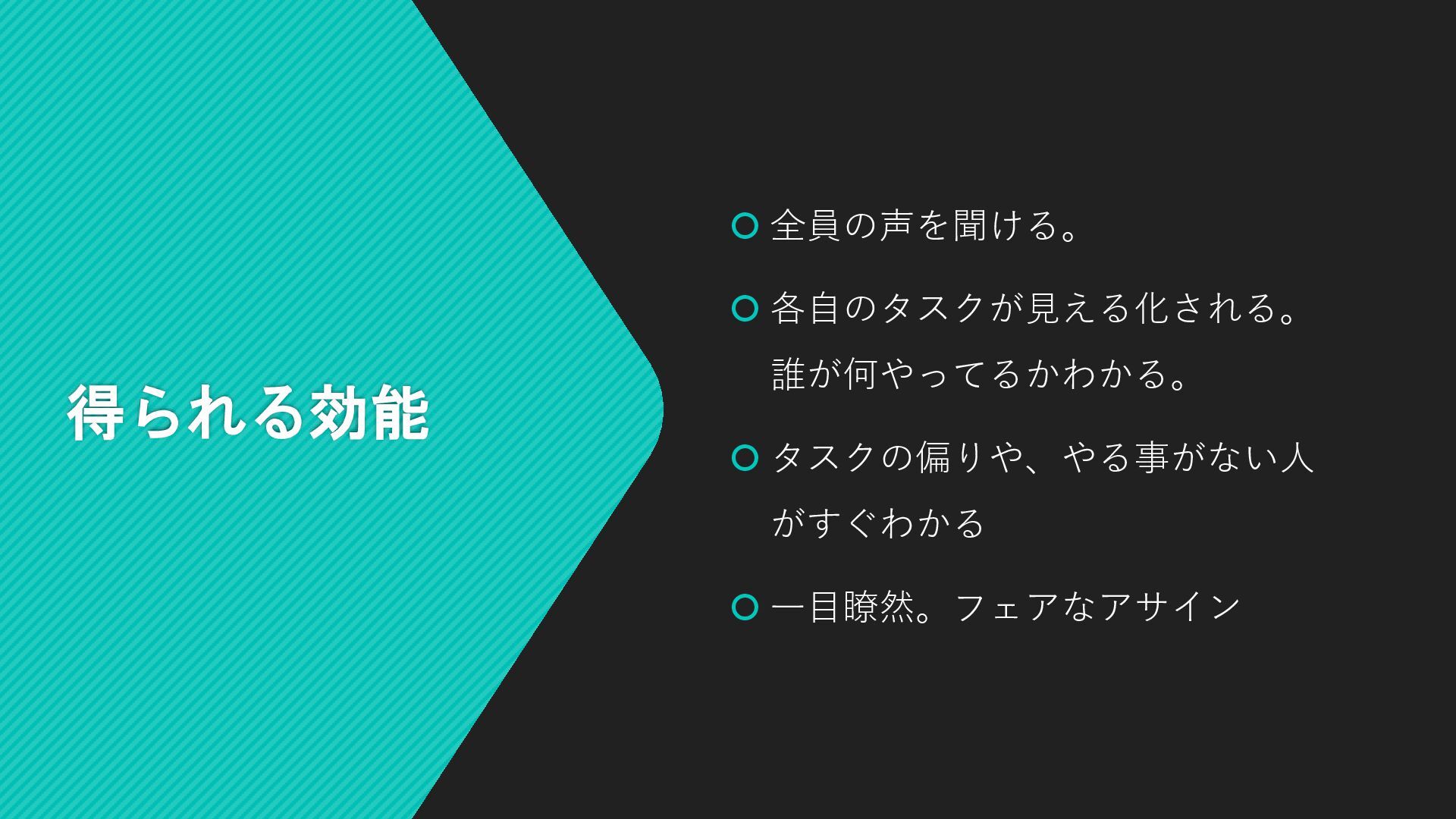 得られる効能

全員の声を聞ける。

各自のタスクが見える化される。誰が何やってるかわかる。

タスクの偏りや、やる事がない人がすぐわかる

一目瞭然。フェアなアサイン